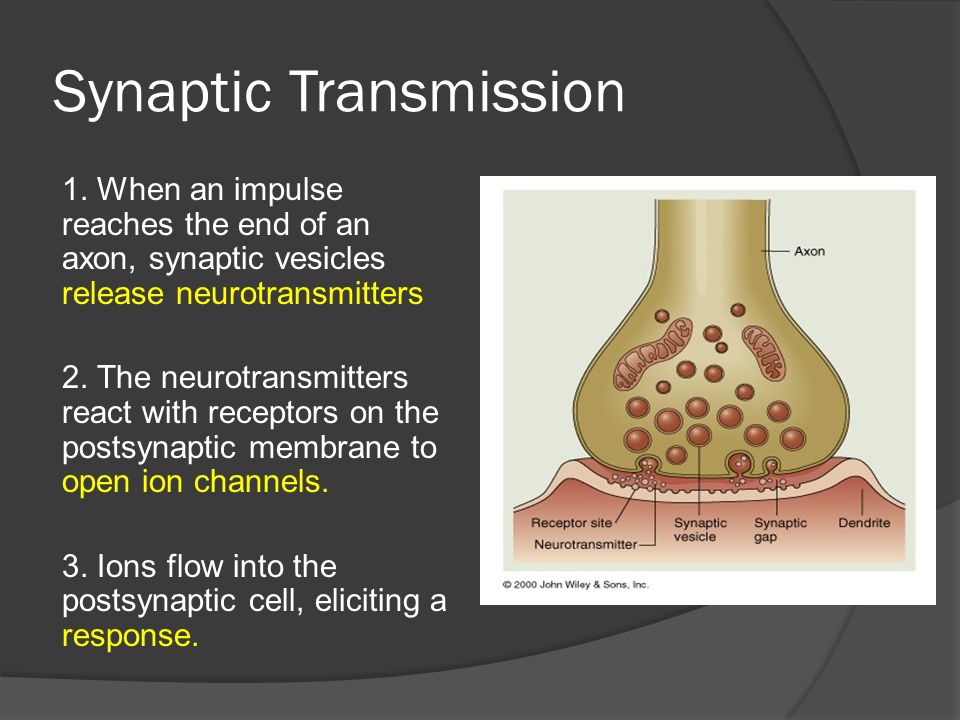 Synaptic Transmission

1. When an impulse reaches the end of an axon, synaptic vesicles release neurotransmitters

2. The neurotransmitters react with receptors on the postsynaptic membrane to open ion channels.

3. Ions flow into the postsynaptic cell, eliciting a response.

Axon

Receptor site

Neurotransmitter

Synaptic vesicle

Synaptic gap

Dendrite

© 2000 John Wiley & Sons, Inc.